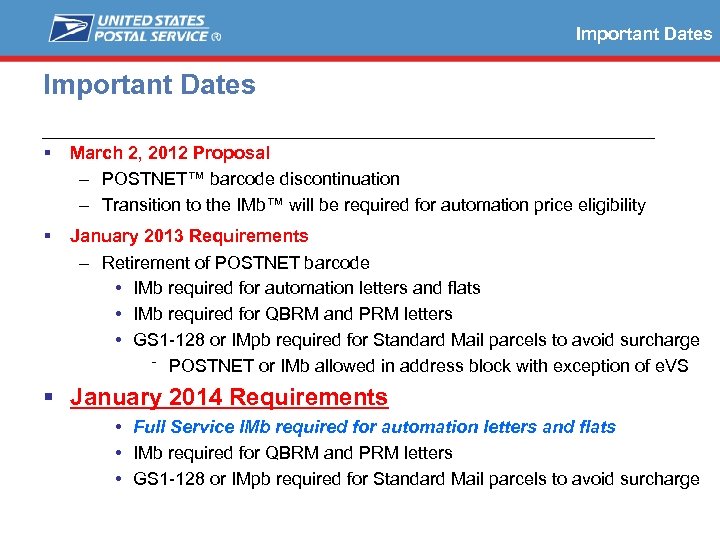 UNITED STATES POSTAL SERVICE ®

Important Dates

Important Dates

▪ March 2, 2012 Proposal
– POSTNET™ barcode discontinuation
– Transition to the IMb™ will be required for automation price eligibility

▪ January 2013 Requirements
– Retirement of POSTNET barcode
• IMb required for automation letters and flats
• IMb required for QBRM and PRM letters
• GS1-128 or IMpb required for Standard Mail parcels to avoid surcharge
- POSTNET or IMb allowed in address block with exception of eVS

▪ January 2014 Requirements
• Full Service IMb required for automation letters and flats
• IMb required for QBRM and PRM letters
• GS1-128 or IMpb required for Standard Mail parcels to avoid surcharge